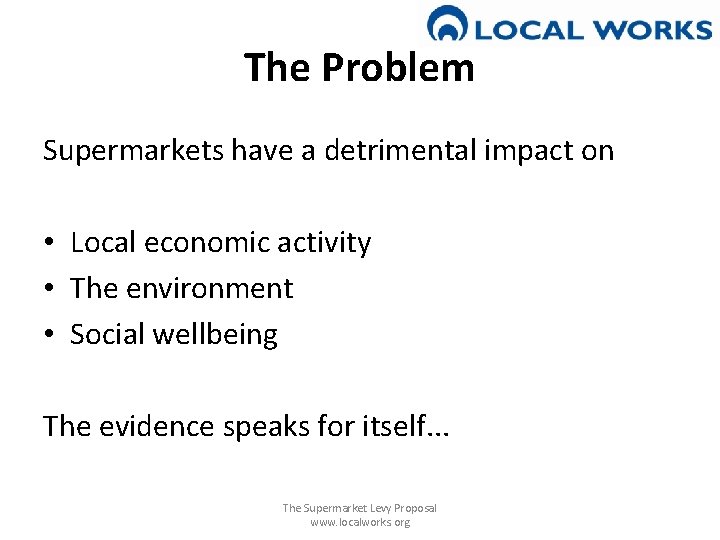 LOCAL WORKS

The Problem

Supermarkets have a detrimental impact on

• Local economic activity
• The environment
• Social wellbeing

The evidence speaks for itself…

The Supermarket Levy Proposal
www.localworks.org